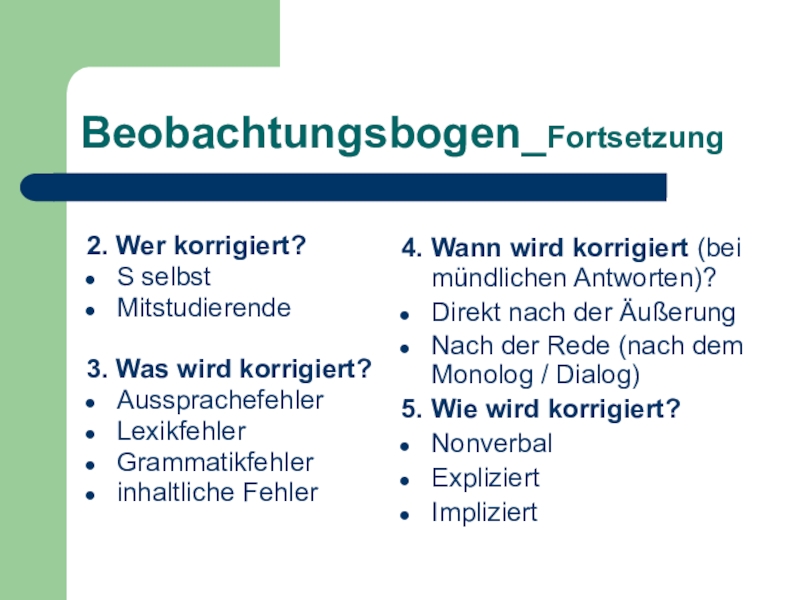 Beobachtungsbogen_Fortsetzung

2. Wer korrigiert?
- S selbst
- Mitstudierende

3. Was wird korrigiert?
- Aussprachefehler
- Lexikfehler
- Grammatikfehler
- inhaltliche Fehler

4. Wann wird korrigiert (bei mündlichen Antworten)?
- Direkt nach der Äußerung
- Nach der Rede (nach dem Monolog / Dialog)

5. Wie wird korrigiert?
- Nonverbal
- Expliziert
- Impliziert